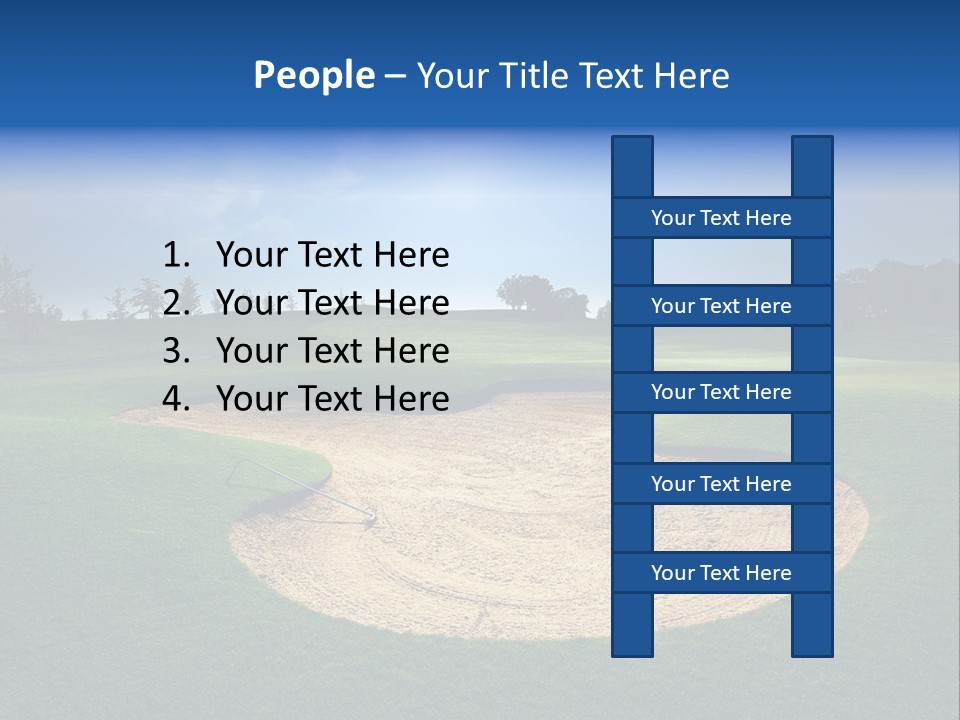 People – Your Title Text Here

1. Your Text Here
2. Your Text Here
3. Your Text Here
4. Your Text Here

Your Text Here

Your Text Here

Your Text Here

Your Text Here

Your Text Here